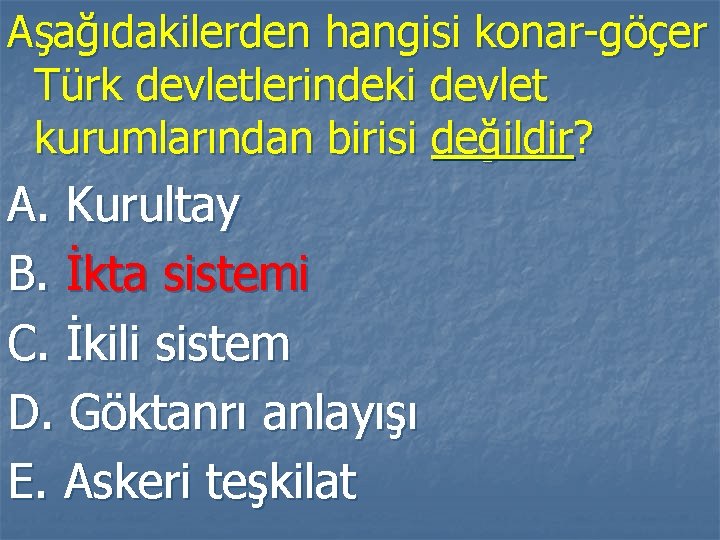 Aşağıdakilerden hangisi konar-göçer Türk devletlerindeki devlet kurumlarından birisi değildir?

A. Kurultay
B. İkta sistemi
C. İkili sistem
D. Göktanrı anlayışı
E. Askeri teşkilat